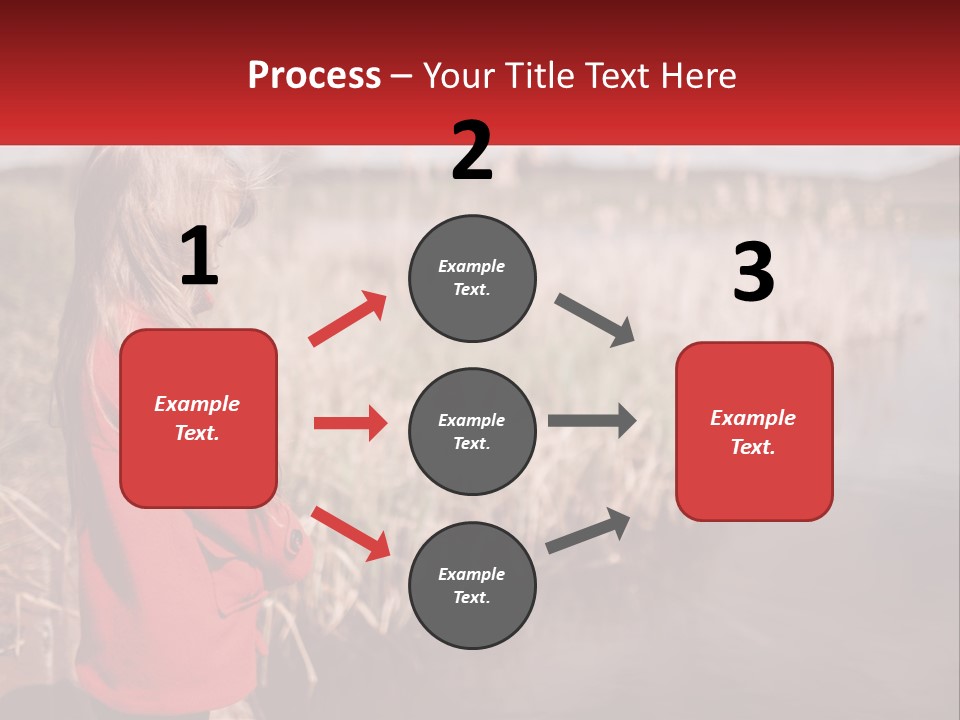 Process – Your Title Text Here

1

Example Text.

2

Example Text.

Example Text.

Example Text.

3

Example Text.